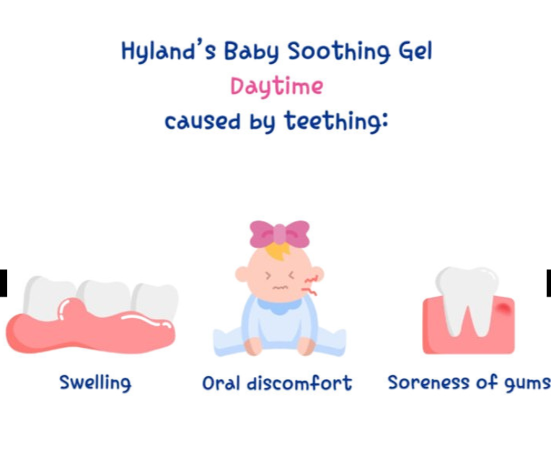 Hyland's Baby Soothing Gel
Daytime
caused by teething:

Swelling

Oral discomfort

Soreness of gums